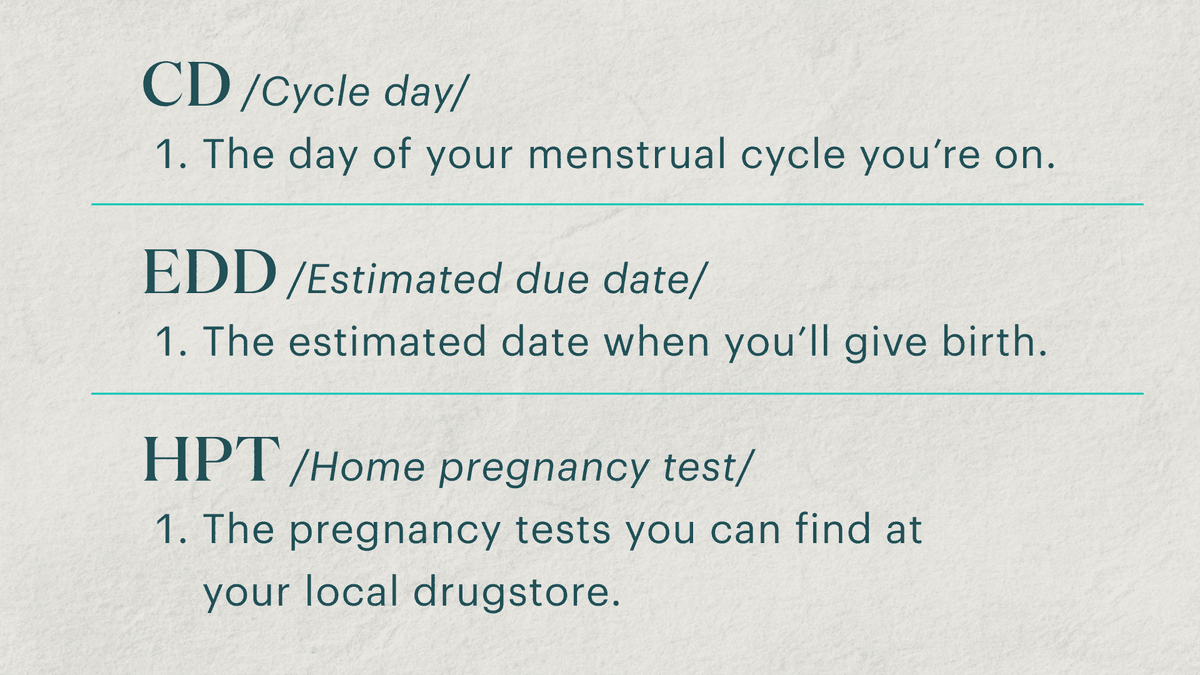 CD /Cycle day/
1. The day of your menstrual cycle you’re on.

EDD /Estimated due date/
1. The estimated date when you’ll give birth.

HPT /Home pregnancy test/
1. The pregnancy tests you can find at your local drugstore.